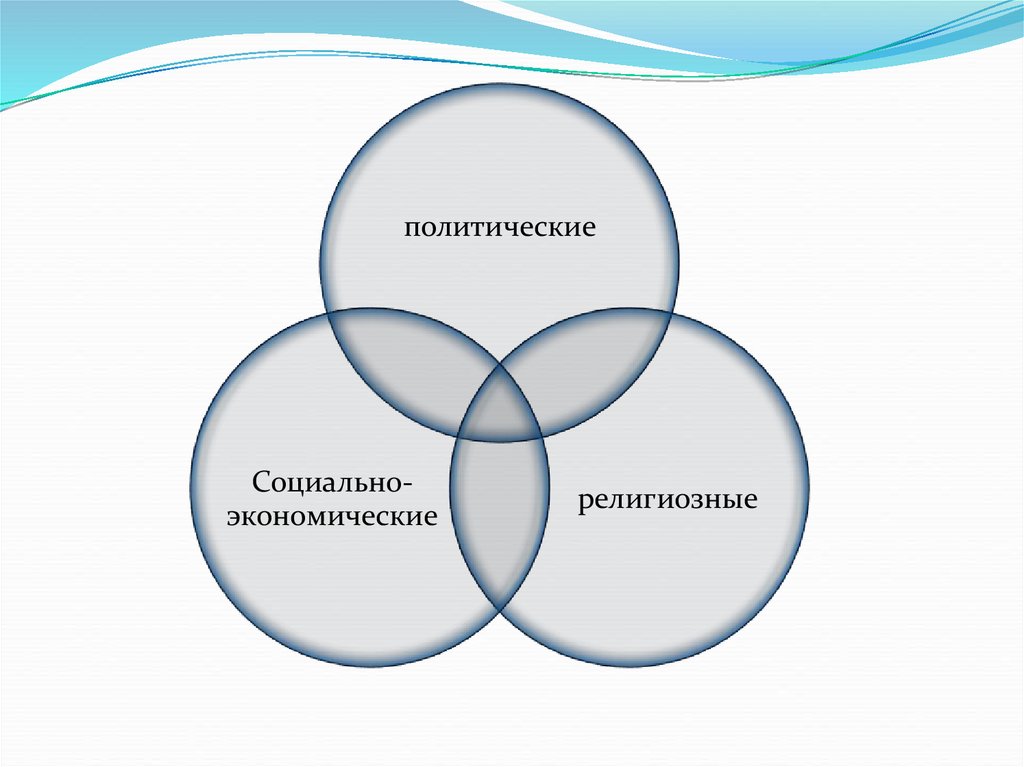 политические

Социально-экономические

религиозные